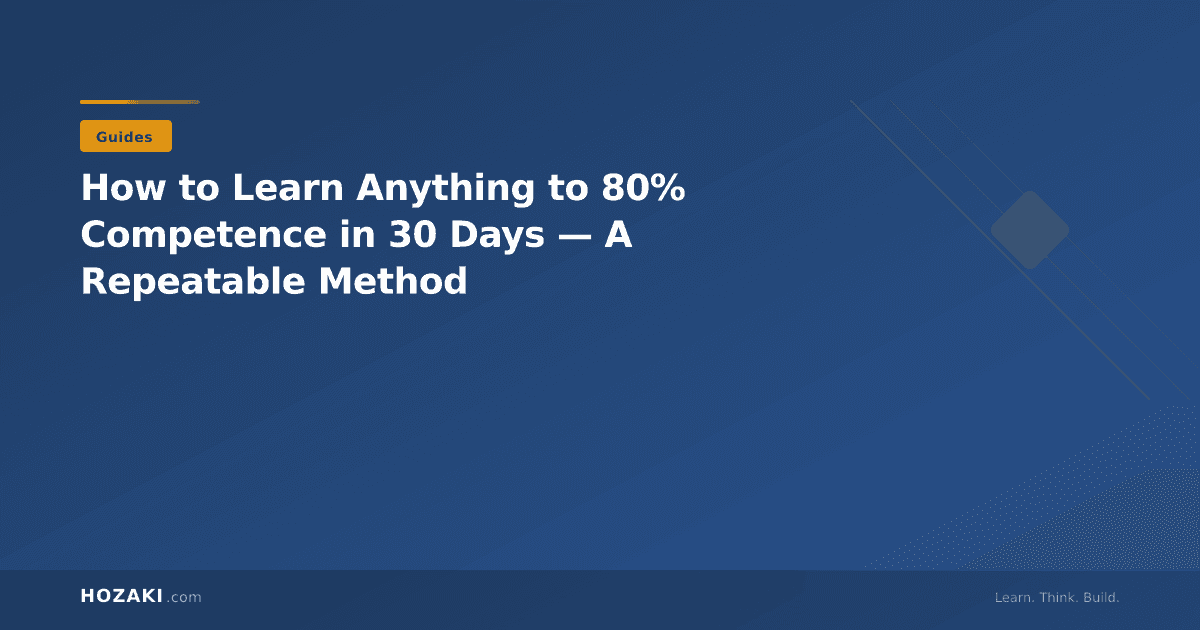 Guides

How to Learn Anything to 80% Competence in 30 Days — A Repeatable Method

HOZAKI.com

Learn. Think. Build.